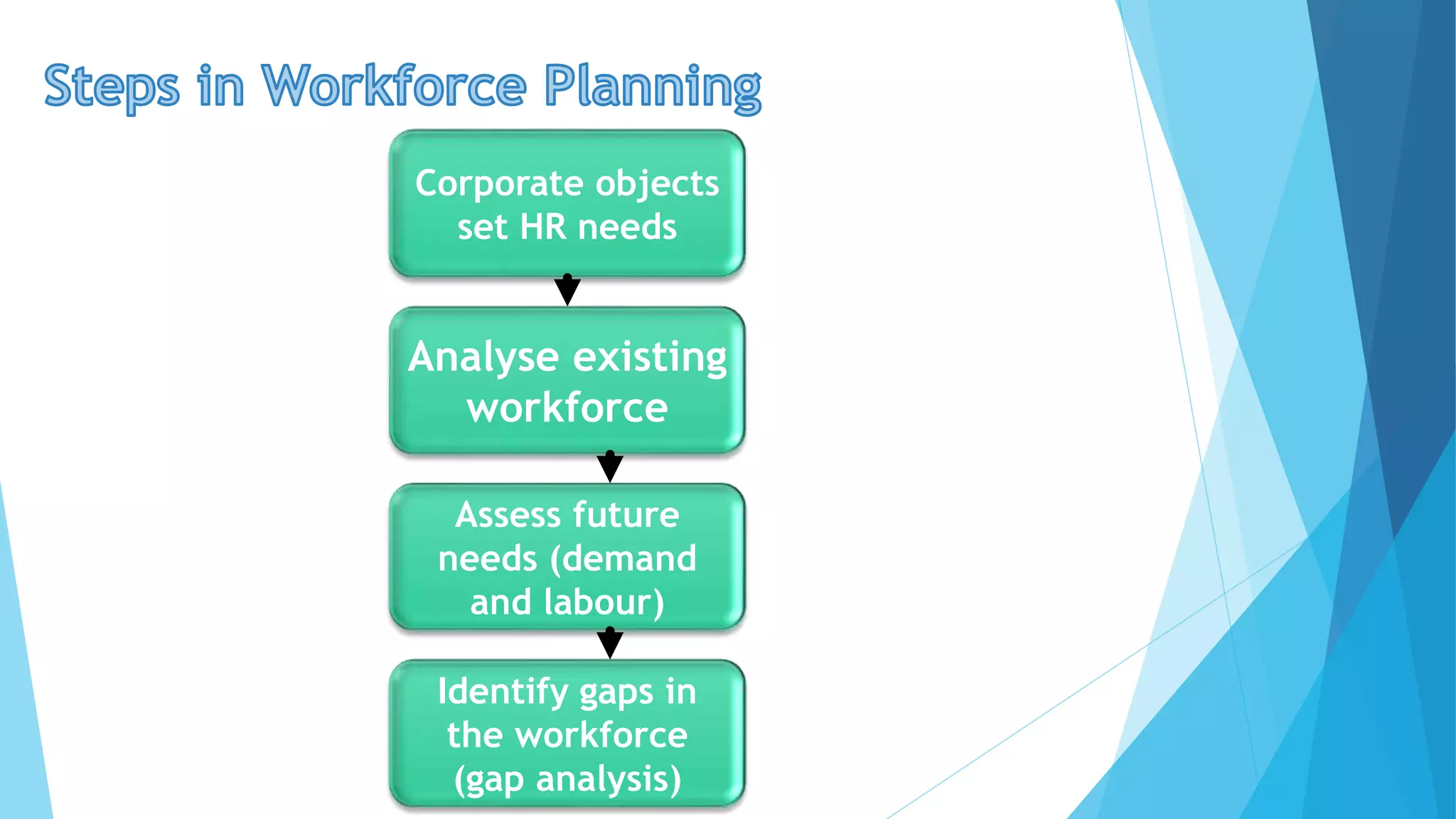 Steps in Workforce Planning

Corporate objects set HR needs

Analyse existing workforce

Assess future needs (demand and labour)

Identify gaps in the workforce (gap analysis)